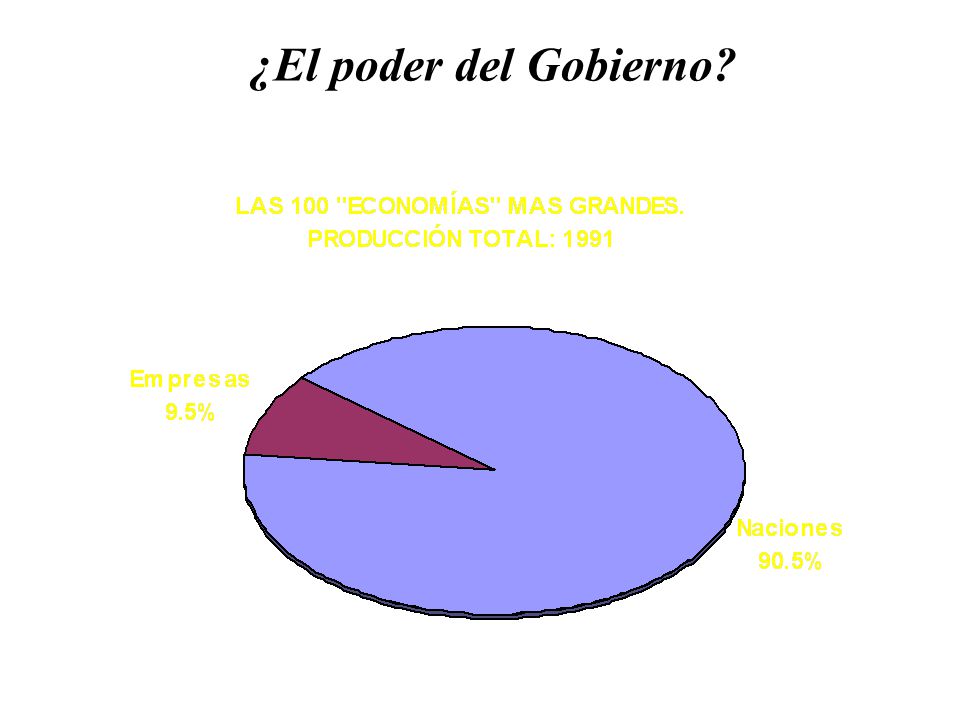 ¿El poder del Gobierno?

LAS 100 "ECONOMÍAS" MAS GRANDES.
PRODUCCIÓN TOTAL: 1991

Empresas
9.5%

Naciones
90.5%